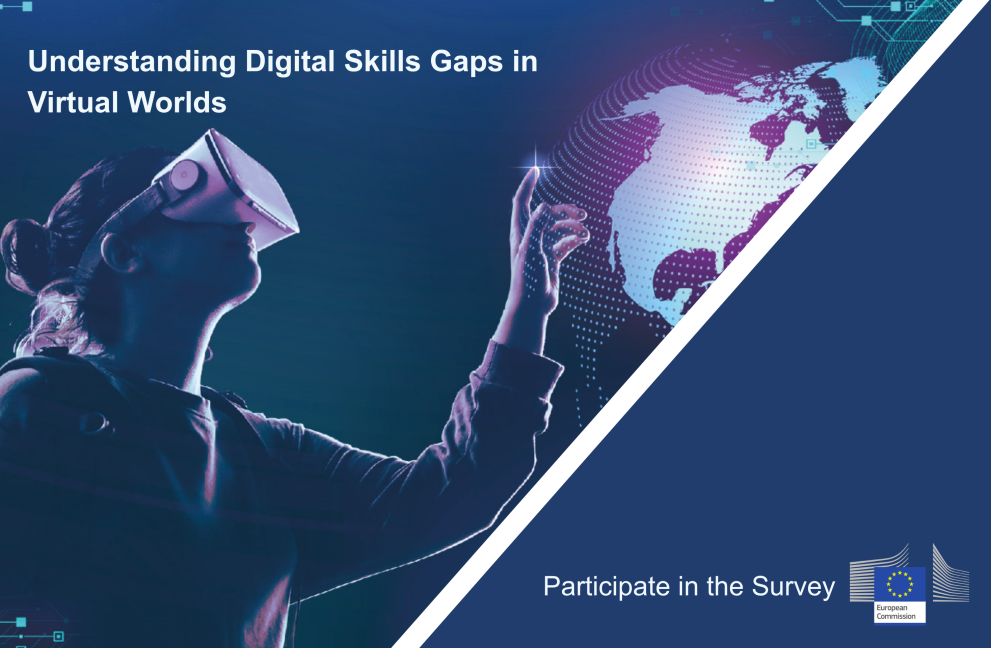 Understanding Digital Skills Gaps in Virtual Worlds

Participate in the Survey

European Commission